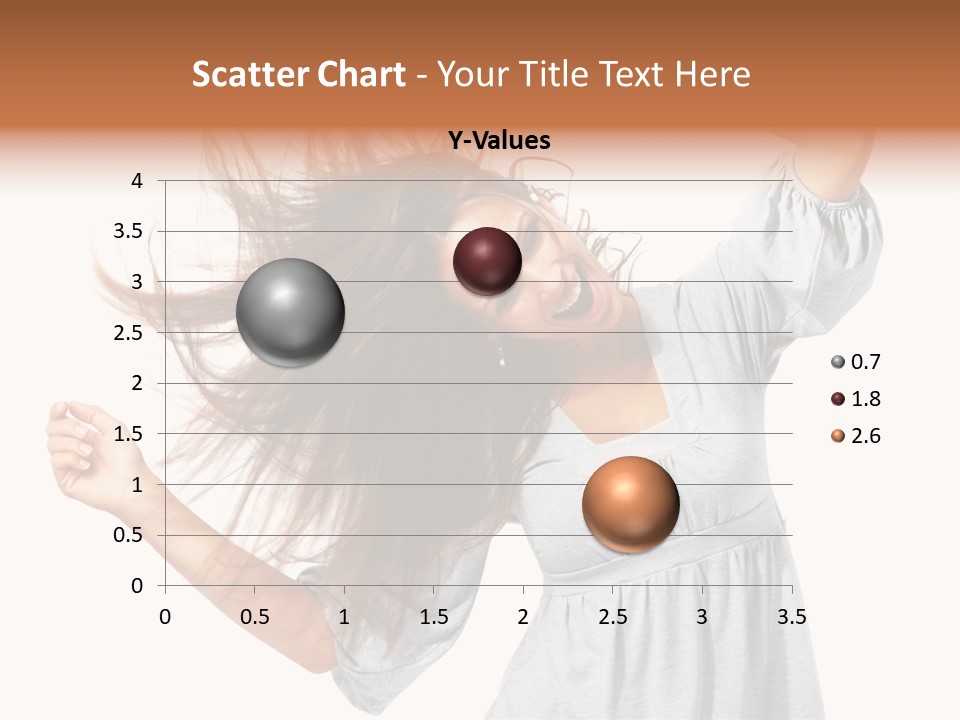 Scatter Chart - Your Title Text Here

Y-Values

4
3.5
3
2.5
2
1.5
1
0.5
0

0 0.5 1 1.5 2 2.5 3 3.5

0.7
1.8
2.6